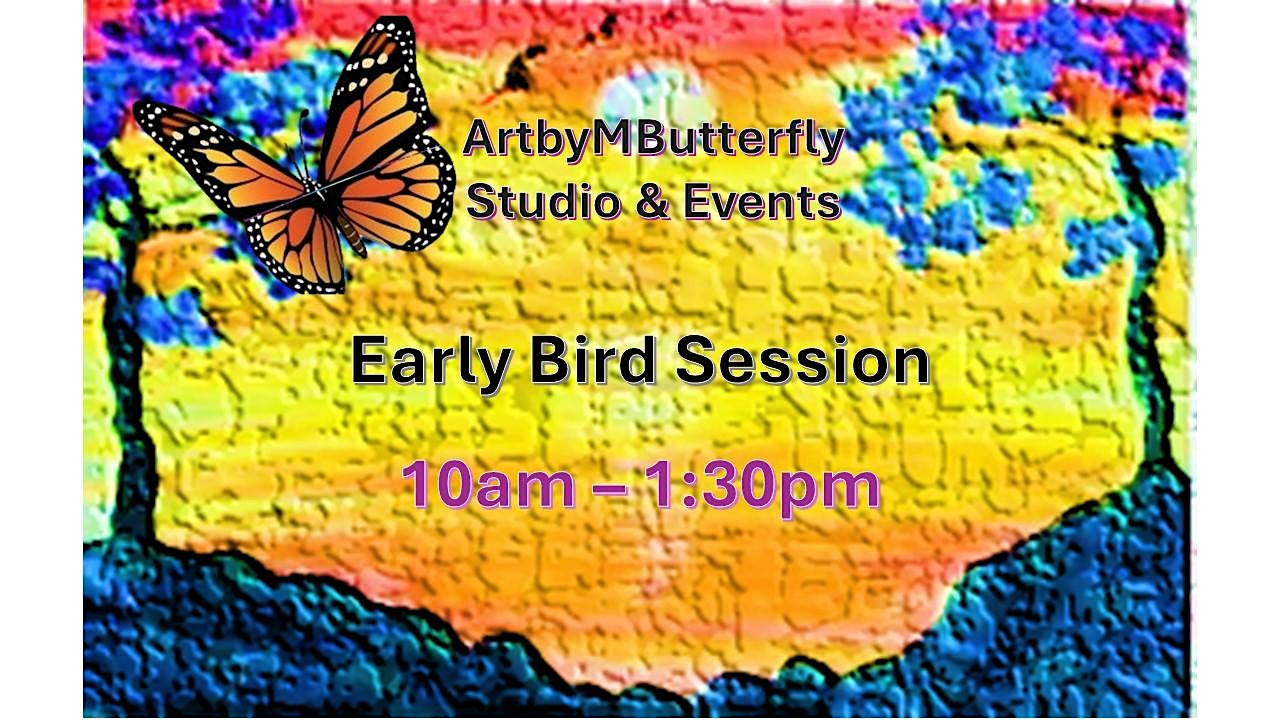 ArtbyMButterfly
Studio & Events

Early Bird Session

10am – 1:30pm